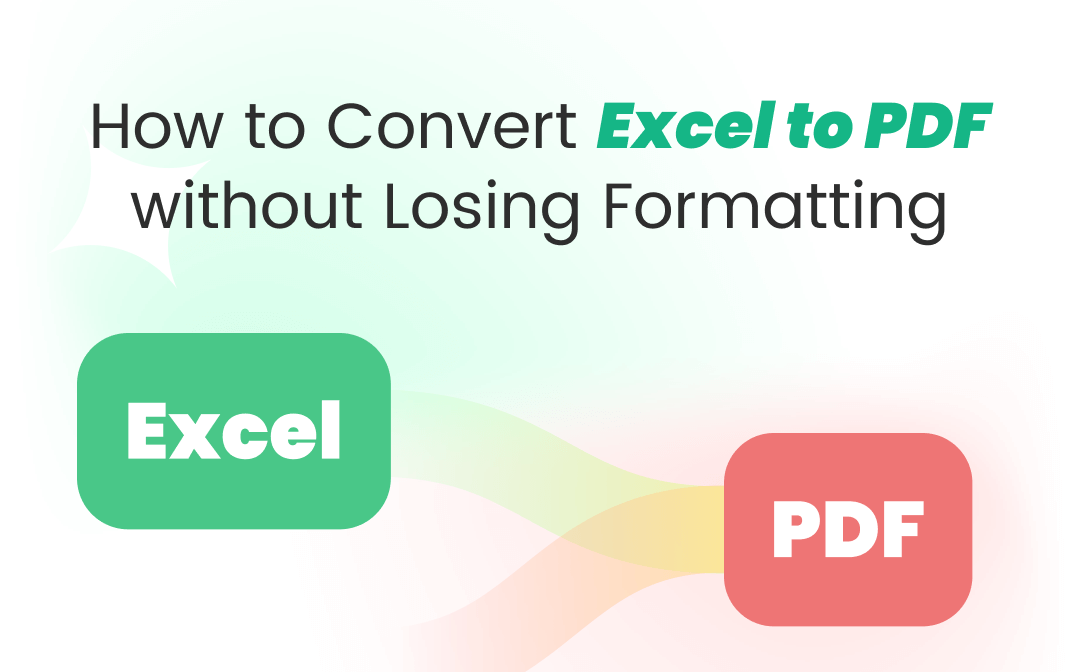 How to Convert Excel to PDF without Losing Formatting

Excel

PDF